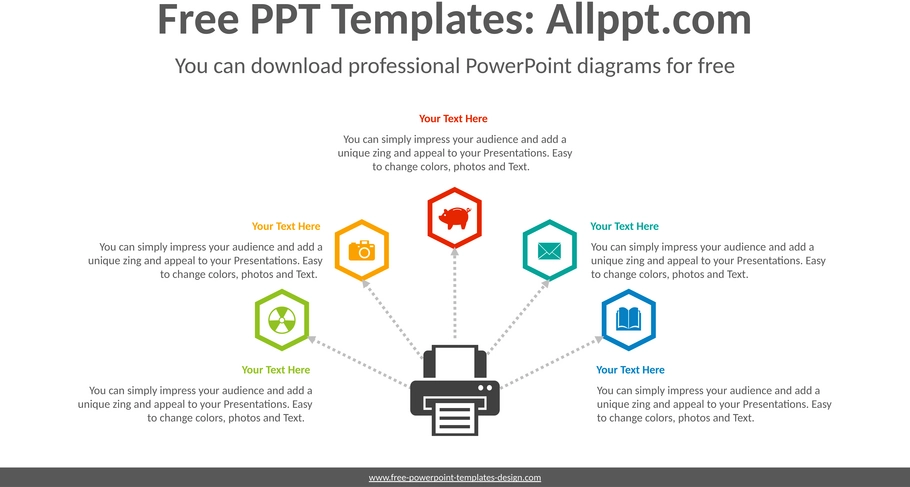 Free PPT Templates: Allppt.com

You can download professional PowerPoint diagrams for free

Your Text Here

You can simply impress your audience and add a unique zing and appeal to your Presentations. Easy to change colors, photos and Text.

Your Text Here

You can simply impress your audience and add a unique zing and appeal to your Presentations. Easy to change colors, photos and Text.

Your Text Here

You can simply impress your audience and add a unique zing and appeal to your Presentations. Easy to change colors, photos and Text.

Your Text Here

You can simply impress your audience and add a unique zing and appeal to your Presentations. Easy to change colors, photos and Text.

Your Text Here

You can simply impress your audience and add a unique zing and appeal to your Presentations. Easy to change colors, photos and Text.

www.free-powerpoint-templates-design.com